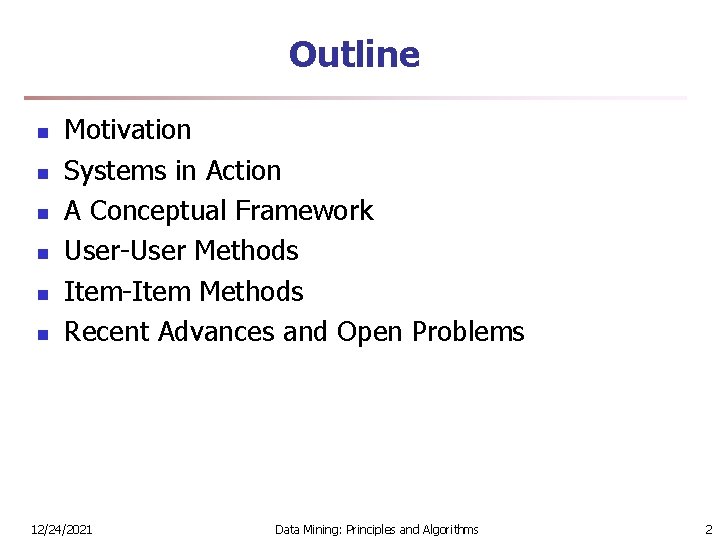 Outline

- Motivation
- Systems in Action
- A Conceptual Framework
- User-User Methods
- Item-Item Methods
- Recent Advances and Open Problems

12/24/2021 Data Mining: Principles and Algorithms 2